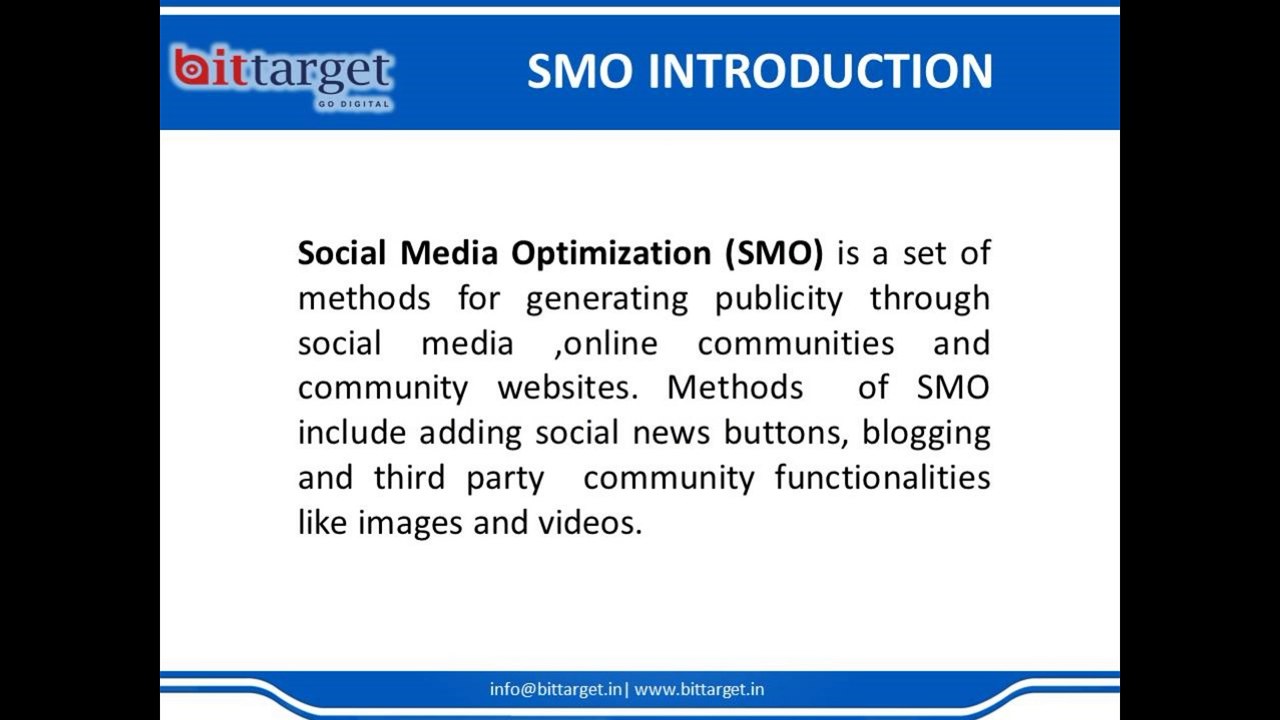 bittarget
GO DIGITAL

SMO INTRODUCTION

Social Media Optimization (SMO) is a set of methods for generating publicity through social media ,online communities and community websites. Methods of SMO include adding social news buttons, blogging and third party community functionalities like images and videos.

info@bittarget.in| www.bittarget.in